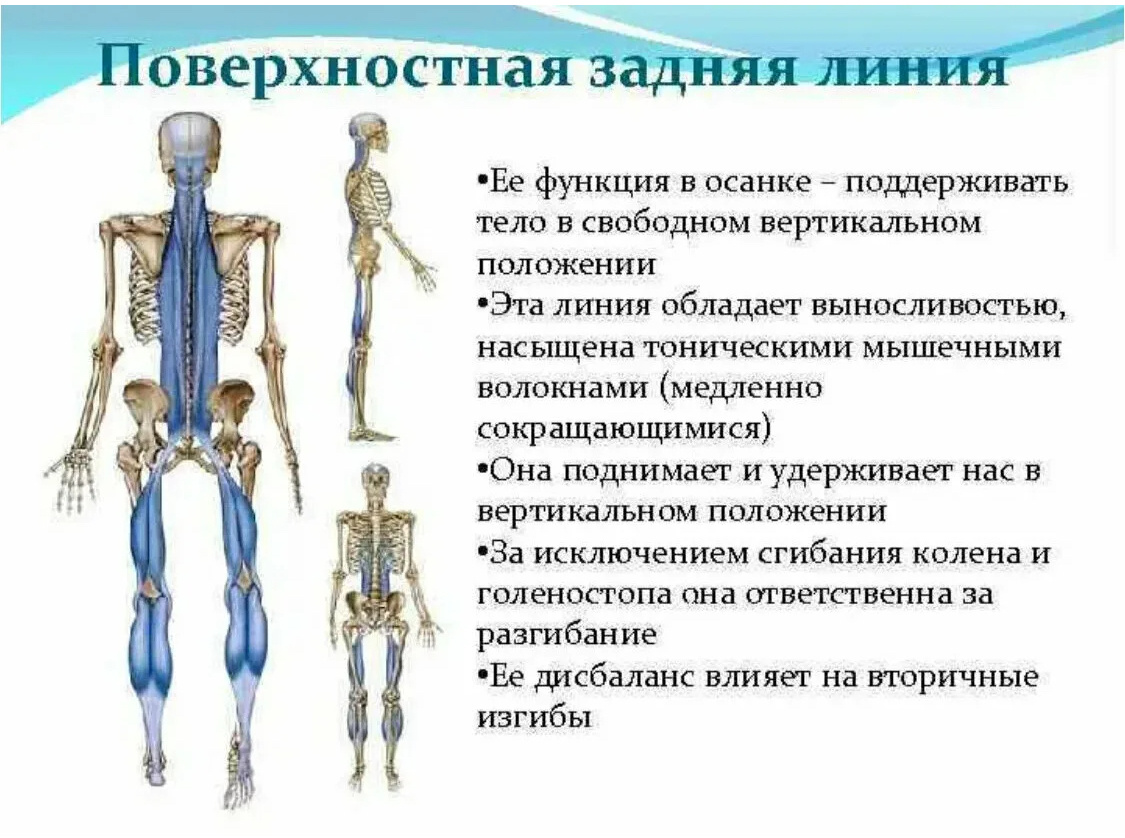 Поверхностная задняя линия

•Ее функция в осанке – поддерживать тело в свободном вертикальном положении
•Эта линия обладает выносливостью, насыщена тоническими мышечными волокнами (медленно сокращающимися)
•Она поднимает и удерживает нас в вертикальном положении
•За исключением сгибания колена и голеностопа она ответственна за разгибание
•Ее дисбаланс влияет на вторичные изгибы